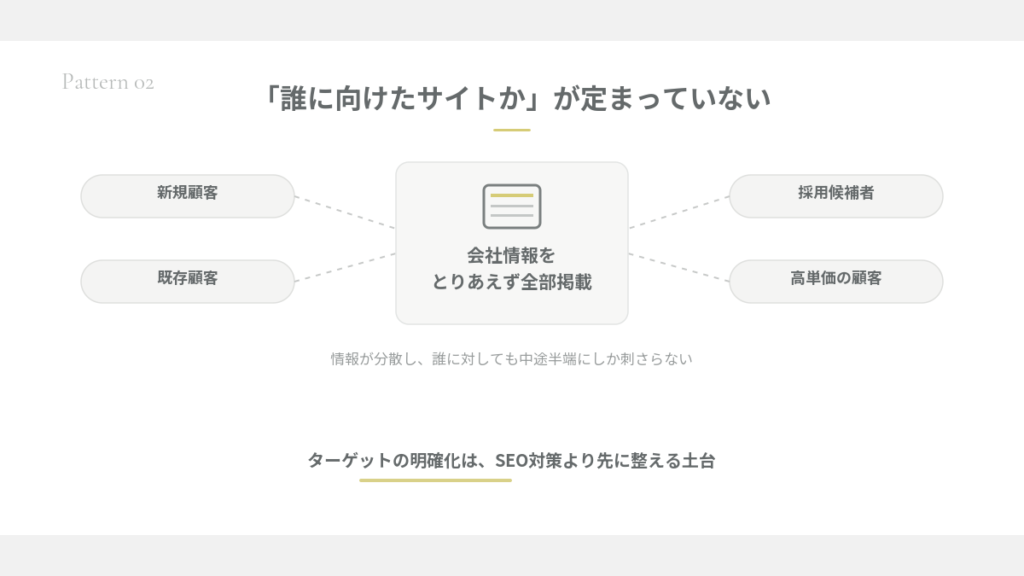 Pattern 02

「誰に向けたサイトか」が定まっていない

新規顧客

既存顧客

会社情報を
とりあえず全部掲載

採用候補者

高単価の顧客

情報が分散し、誰に対しても中途半端にしか刺さらない

ターゲットの明確化は、SEO対策より先に整える土台